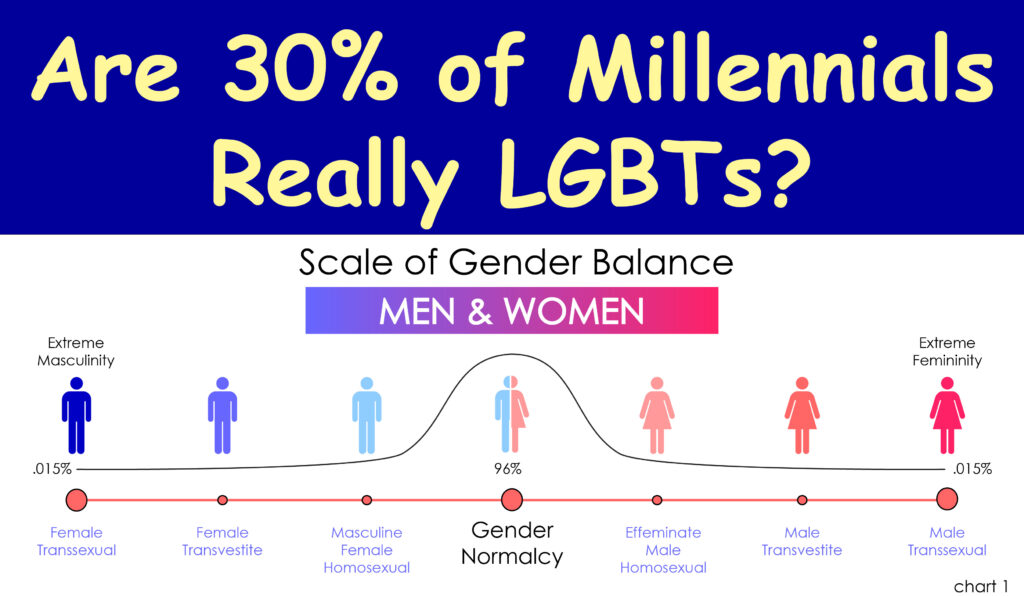 Are 30% of Millennials Really LGBTs?

Scale of Gender Balance

MEN & WOMEN

Extreme Masculinity

Extreme Femininity

.015%

96%

.015%

Female Transsexual

Female Transvestite

Masculine Female Homosexual

Gender Normalcy

Effeminate Male Homosexual

Male Transvestite

Male Transsexual

chart 1